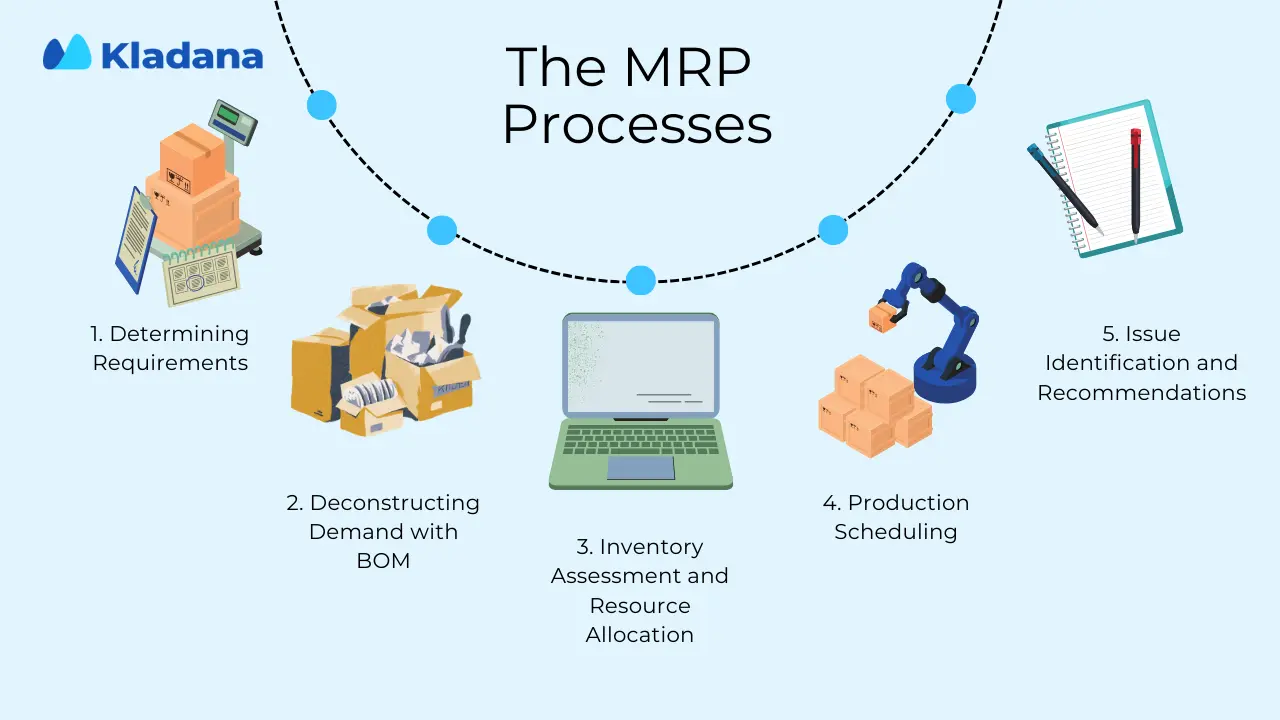 Kladana

The MRP Processes

1. Determining Requirements

2. Deconstructing Demand with BOM

3. Inventory Assessment and Resource Allocation

4. Production Scheduling

5. Issue Identification and Recommendations